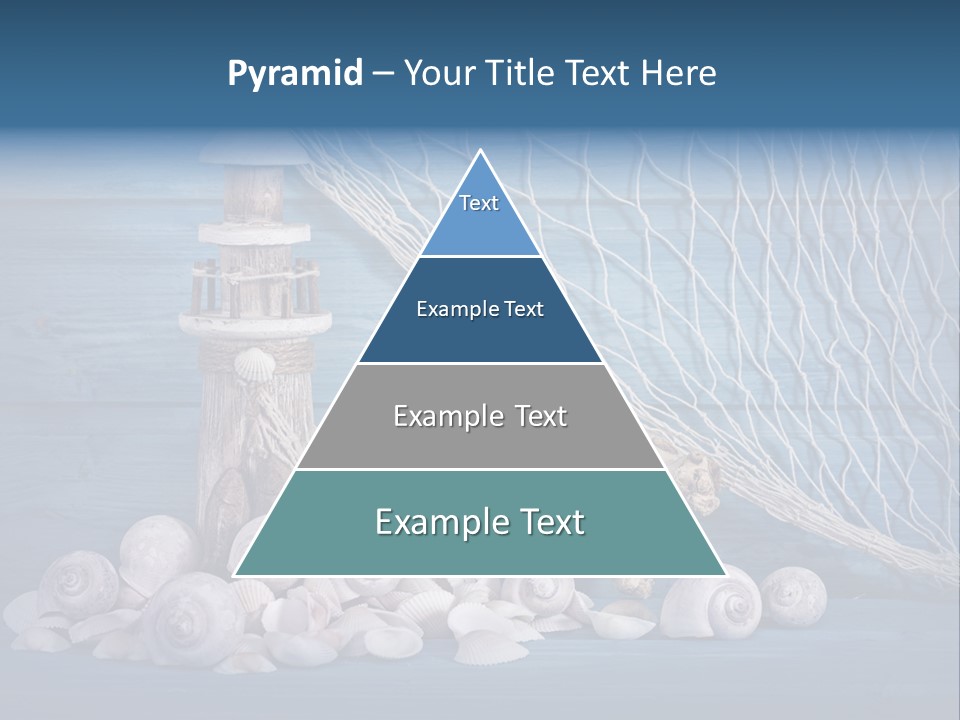 Pyramid – Your Title Text Here

Text

Example Text

Example Text

Example Text